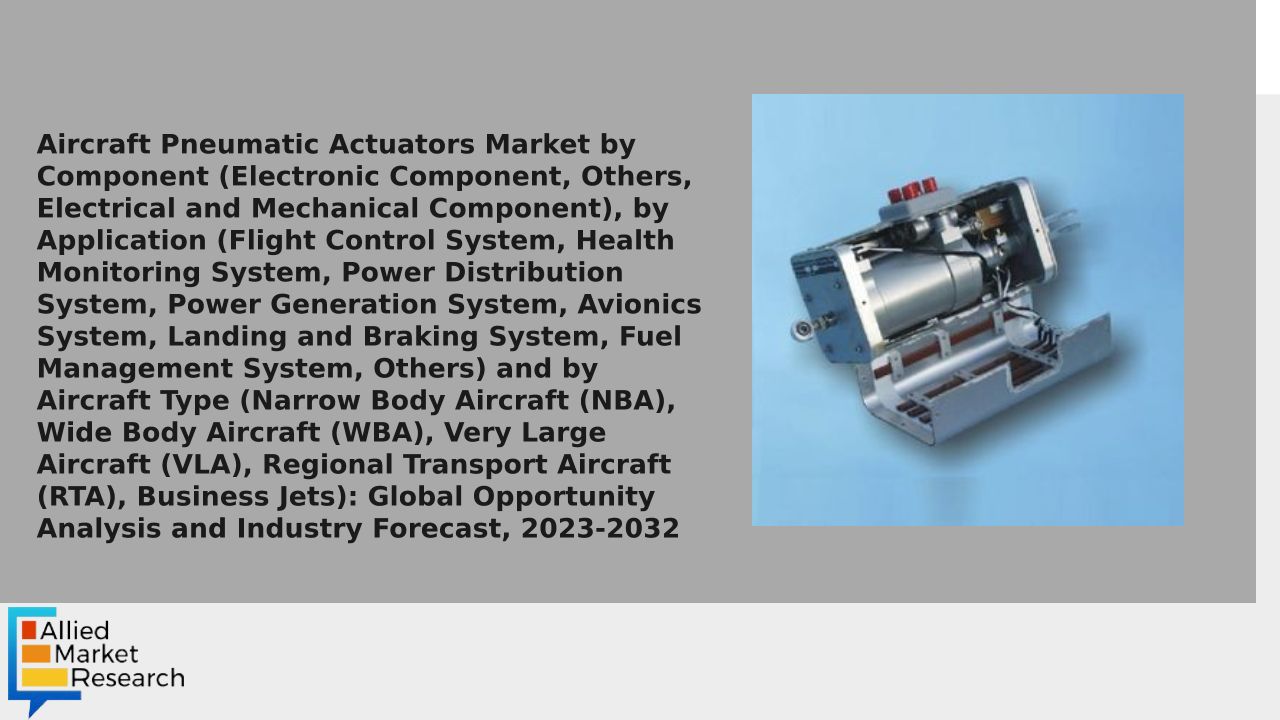 Aircraft Pneumatic Actuators Market by Component (Electronic Component, Others, Electrical and Mechanical Component), by Application (Flight Control System, Health Monitoring System, Power Distribution System, Power Generation System, Avionics System, Landing and Braking System, Fuel Management System, Others) and by Aircraft Type (Narrow Body Aircraft (NBA), Wide Body Aircraft (WBA), Very Large Aircraft (VLA), Regional Transport Aircraft (RTA), Business Jets): Global Opportunity Analysis and Industry Forecast, 2023-2032

Allied Market Research